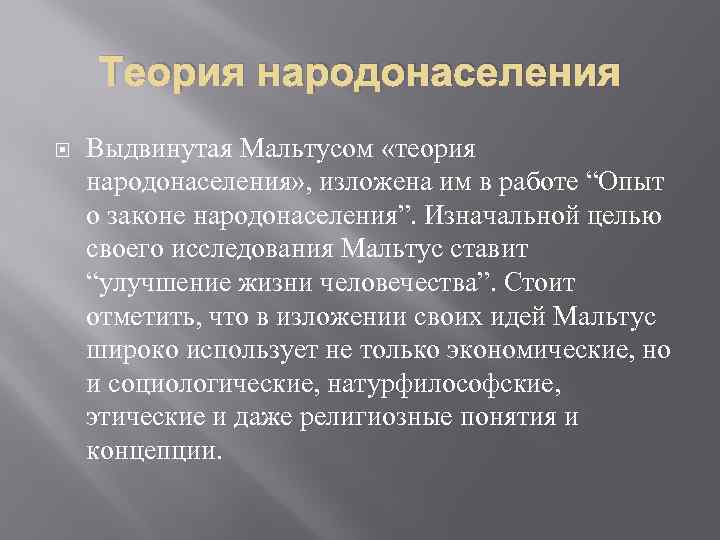 Теория народонаселения

Выдвинутая Мальтусом «теория народонаселения», изложена им в работе “Опыт о законе народонаселения”. Изначальной целью своего исследования Мальтус ставит “улучшение жизни человечества”. Стоит отметить, что в изложении своих идей Мальтус широко использует не только экономические, но и социологические, натурфилософские, этические и даже религиозные понятия и концепции.